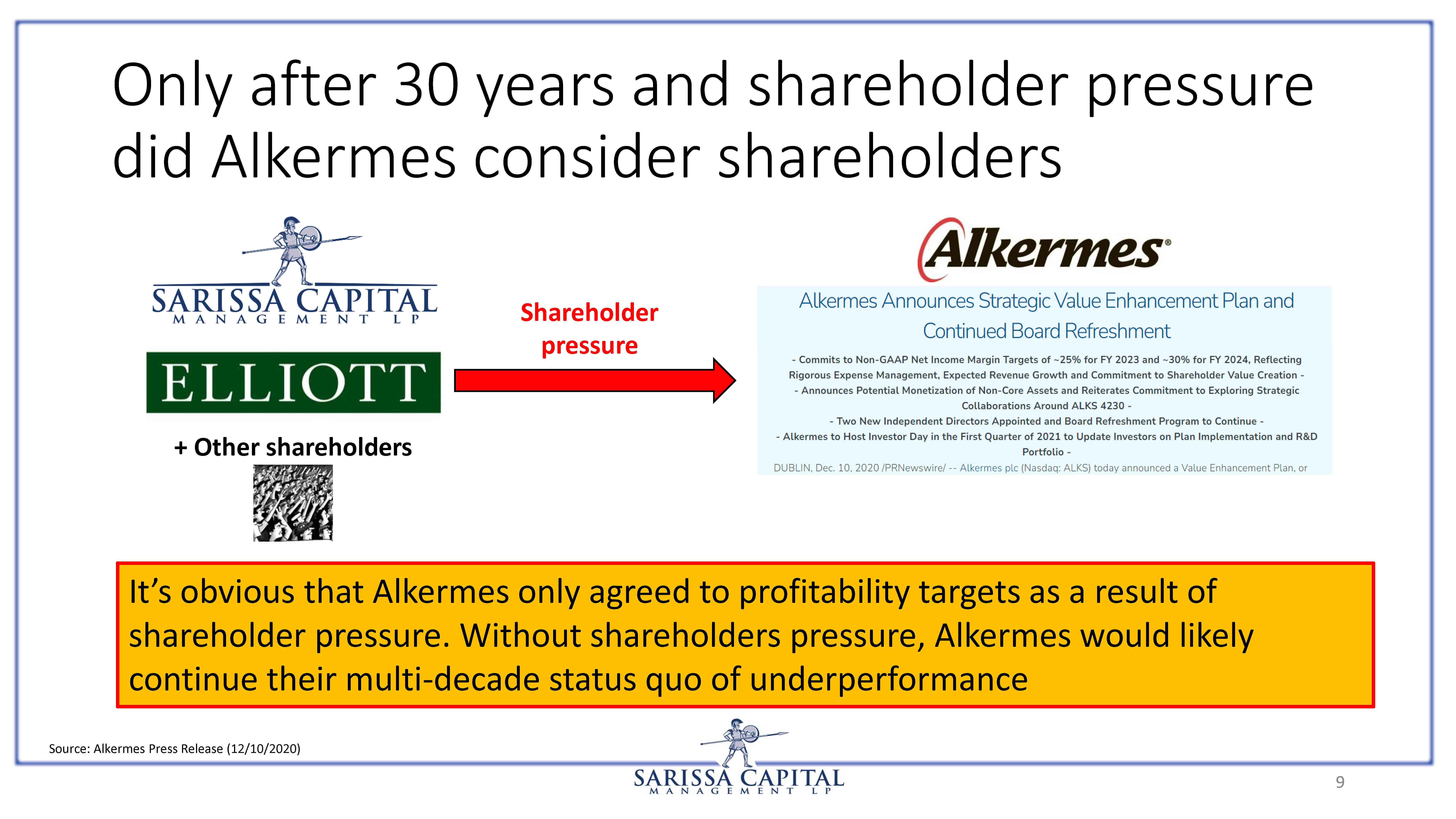 Only after 30 years and shareholder pressure did Alkermes consider shareholders

SARISSA CAPITAL
MANAGEMENT LP

ELLIOTT

+ Other shareholders

Shareholder pressure

Alkermes®

Alkermes Announces Strategic Value Enhancement Plan and Continued Board Refreshment

- Commits to Non-GAAP Net Income Margin Targets of ~25% for FY 2023 and ~30% for FY 2024, Reflecting Rigorous Expense Management, Expected Revenue Growth and Commitment to Shareholder Value Creation -
- Announces Potential Monetization of Non-Core Assets and Reiterates Commitment to Exploring Strategic Collaborations Around ALKS 4230 -
- Two New Independent Directors Appointed and Board Refreshment Program to Continue -
- Alkermes to Host Investor Day in the First Quarter of 2021 to Update Investors on Plan Implementation and R&D Portfolio -
DUBLIN, Dec. 10, 2020 /PRNewswire/ -- Alkermes plc (Nasdaq: ALKS) today announced a Value Enhancement Plan, or

It's obvious that Alkermes only agreed to profitability targets as a result of shareholder pressure. Without shareholders pressure, Alkermes would likely continue their multi-decade status quo of underperformance

Source: Alkermes Press Release (12/10/2020)

SARISSA CAPITAL
MANAGEMENT LP

9